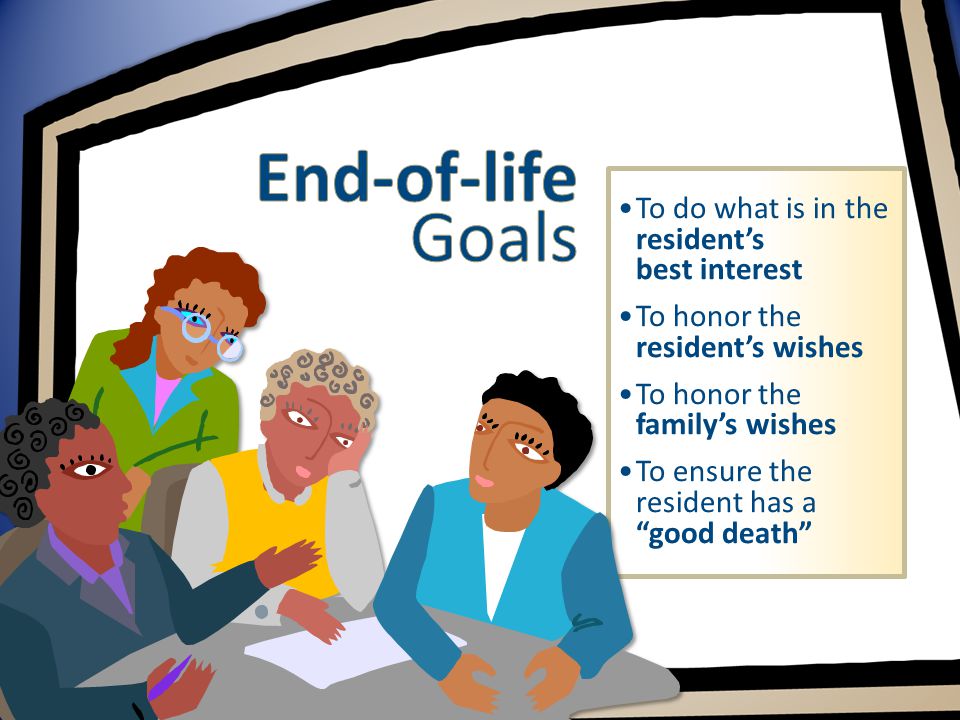 End-of-life Goals

• To do what is in the resident's best interest
• To honor the resident's wishes
• To honor the family's wishes
• To ensure the resident has a "good death"